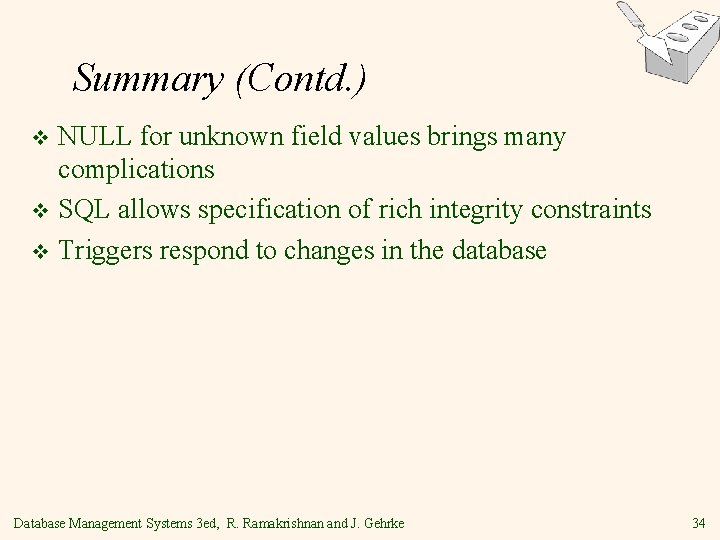 Summary (Contd.)

❖ NULL for unknown field values brings many complications

❖ SQL allows specification of rich integrity constraints

❖ Triggers respond to changes in the database

Database Management Systems 3ed, R. Ramakrishnan and J. Gehrke

34